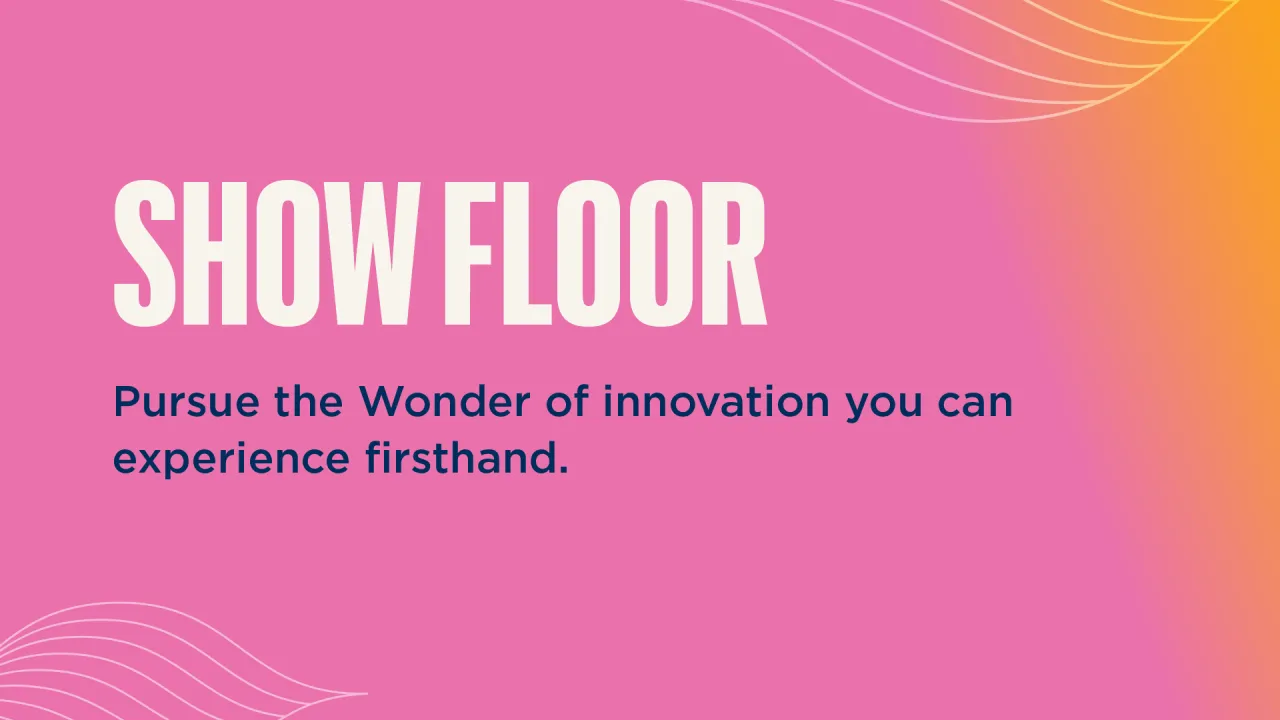 SHOW FLOOR

Pursue the Wonder of innovation you can experience firsthand.